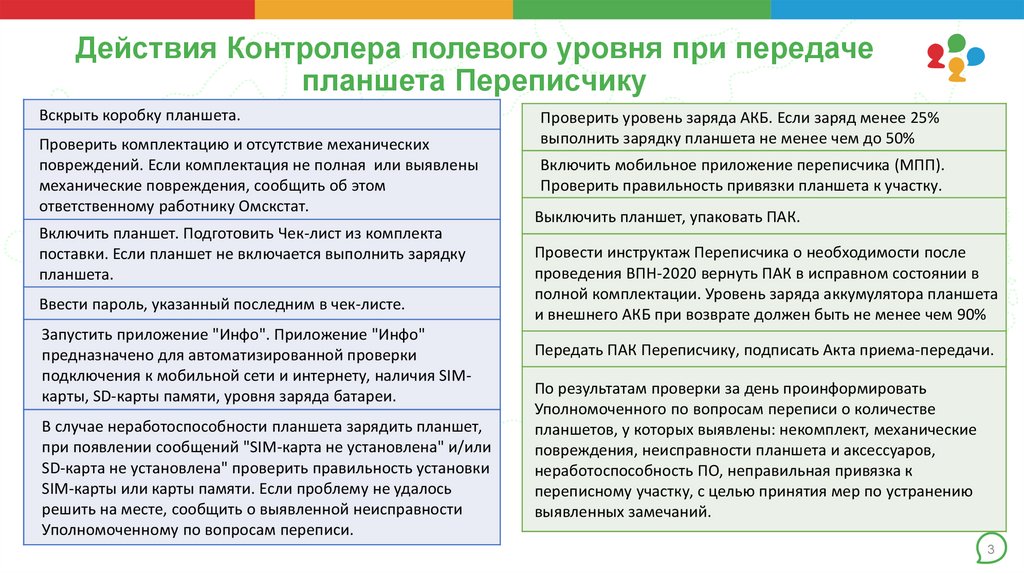 Действия Контролера полевого уровня при передаче планшета Переписчику

Вскрыть коробку планшета.

Проверить комплектацию и отсутствие механических повреждений. Если комплектация не полная или выявлены механические повреждения, сообщить об этом ответственному работнику Омскстат.

Включить планшет. Подготовить Чек-лист из комплекта поставки. Если планшет не включается выполнить зарядку планшета.

Ввести пароль, указанный последним в чек-листе.

Запустить приложение "Инфо". Приложение "Инфо" предназначено для автоматизированной проверки подключения к мобильной сети и интернету, наличия SIM-карты, SD-карты памяти, уровня заряда батареи.

В случае неработоспособности планшета зарядить планшет, при появлении сообщений "SIM-карта не установлена" и/или SD-карта не установлена" проверить правильность установки SIM-карты или карты памяти. Если проблему не удалось решить на месте, сообщить о выявленной неисправности Уполномоченному по вопросам переписи.

Проверить уровень заряда АКБ. Если заряд менее 25% выполнить зарядку планшета не менее чем до 50%

Включить мобильное приложение переписчика (МПП). Проверить правильность привязки планшета к участку.

Выключить планшет, упаковать ПАК.

Провести инструктаж Переписчика о необходимости после проведения ВПН-2020 вернуть ПАК в исправном состоянии в полной комплектации. Уровень заряда аккумулятора планшета и внешнего АКБ при возврате должен быть не менее чем 90%

Передать ПАК Переписчику, подписать Акта приема-передачи.

По результатам проверки за день проинформировать Уполномоченного по вопросам переписи о количестве планшетов, у которых выявлены: некомплект, механические повреждения, неисправности планшета и аксессуаров, неработоспособность ПО, неправильная привязка к переписному участку, с целью принятия мер по устранению выявленных замечаний.

3